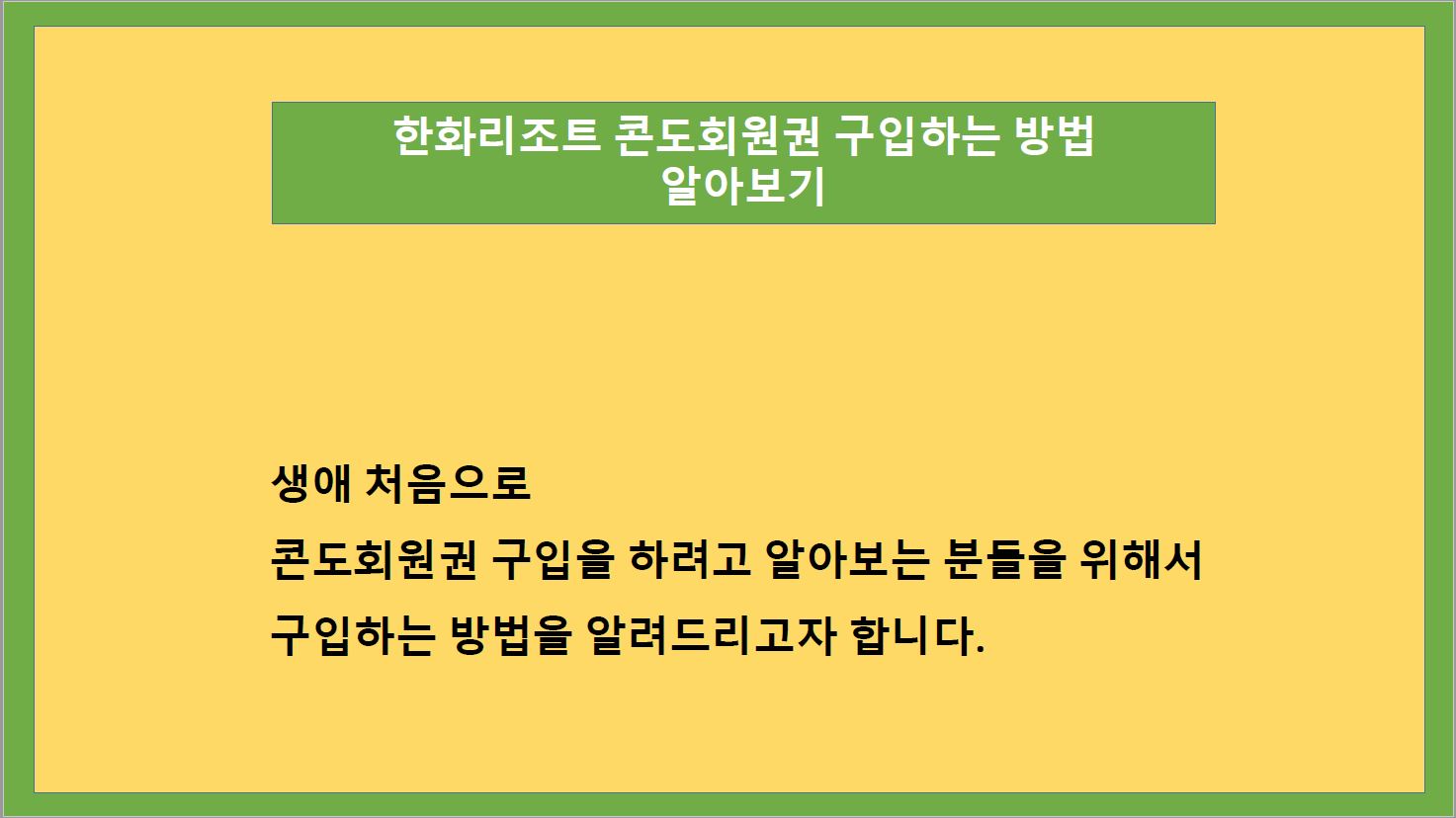 한화리조트 콘도회원권 구입하는 방법 알아보기

생애 처음으로
콘도회원권 구입을 하려고 알아보는 분들을 위해서
구입하는 방법을 알려드리고자 합니다.